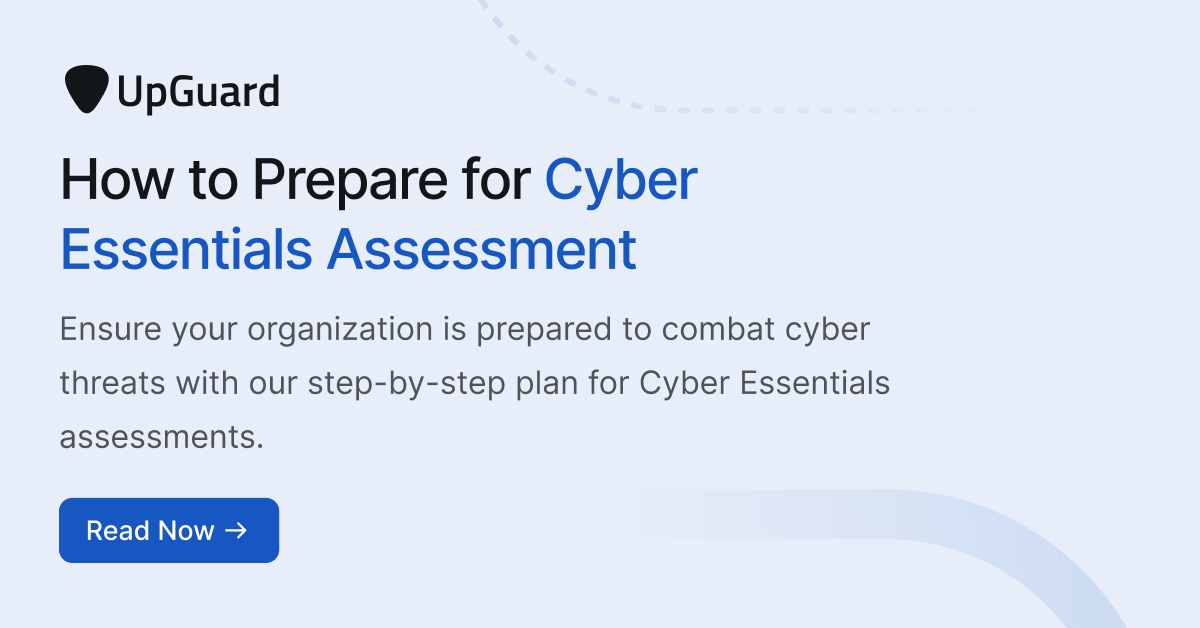 UpGuard

How to Prepare for Cyber Essentials Assessment

Ensure your organization is prepared to combat cyber threats with our step-by-step plan for Cyber Essentials assessments.

Read Now →